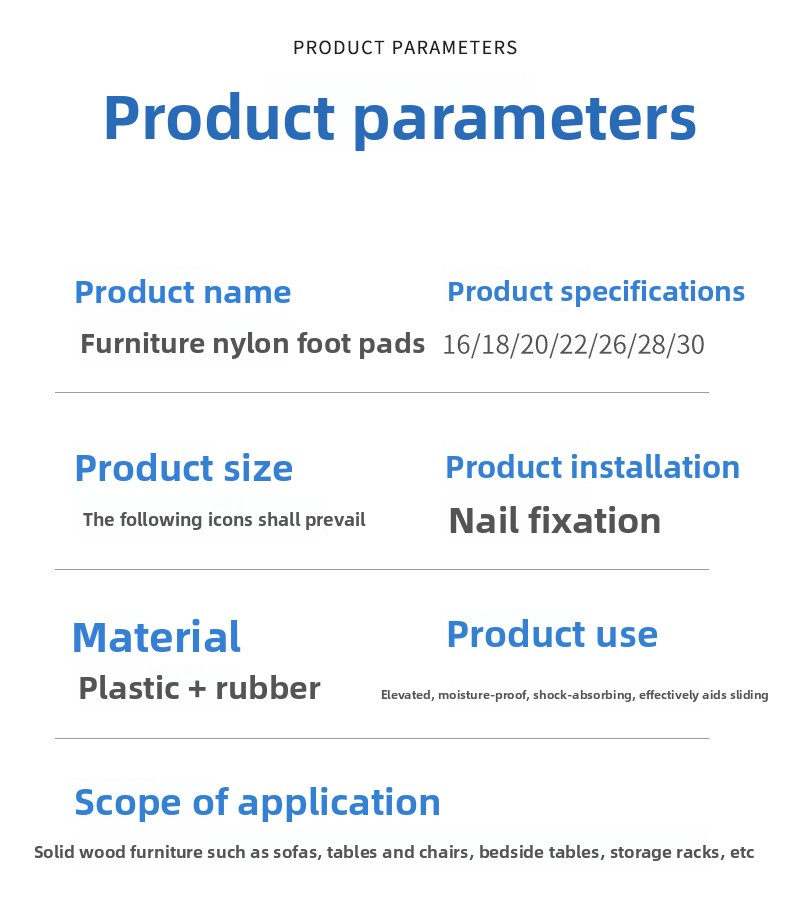 PRODUCT PARAMETERS

Product parameters

Product name
Furniture nylon foot pads

Product specifications
16/18/20/22/26/28/30

Product size
The following icons shall prevail

Product installation
Nail fixation

Material
Plastic + rubber

Product use
Elevated, moisture-proof, shock-absorbing, effectively aids sliding

Scope of application
Solid wood furniture such as sofas, tables and chairs, bedside tables, storage racks, etc